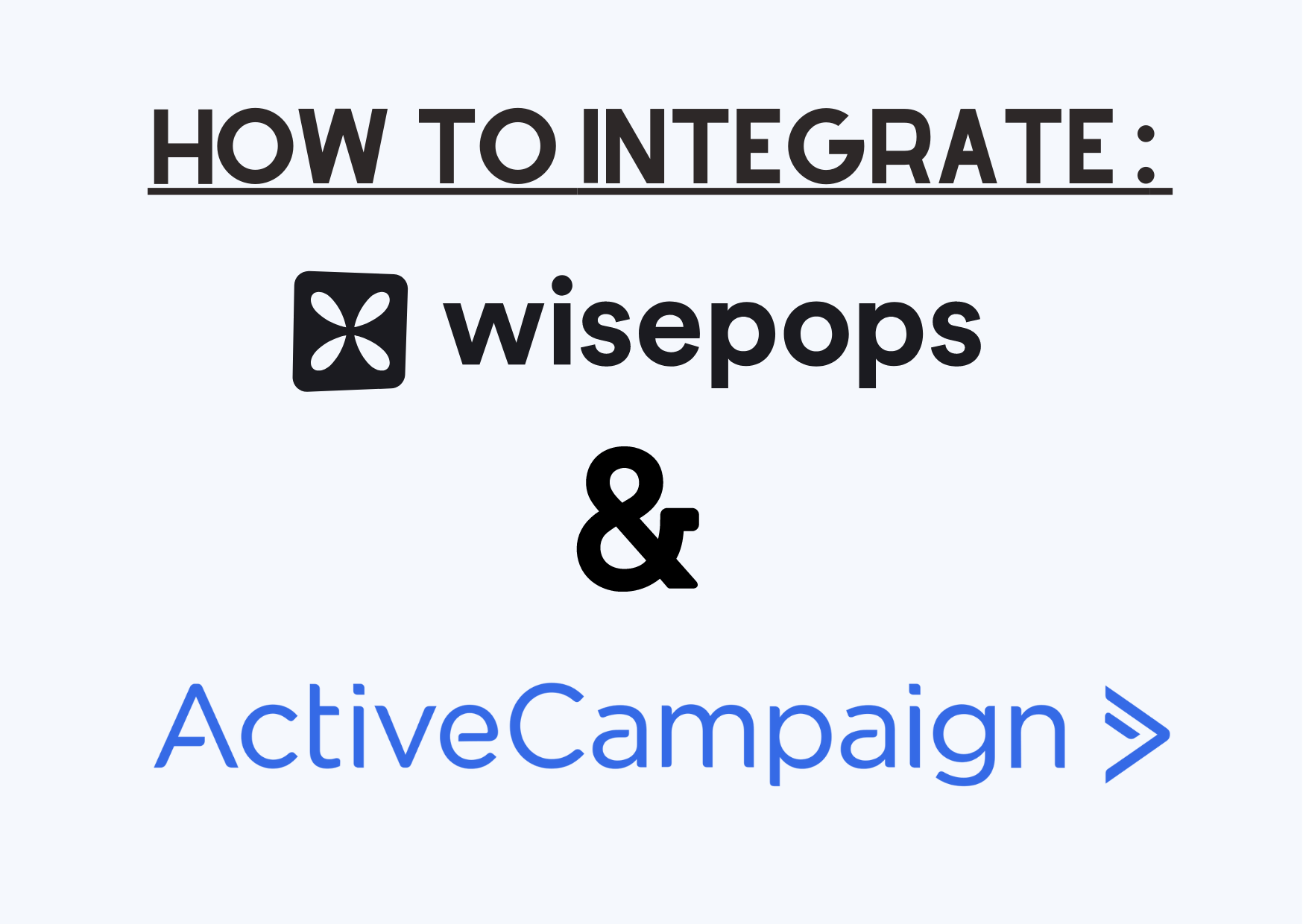 HOW TO INTEGRATE :

wisepops

&

ActiveCampaign >